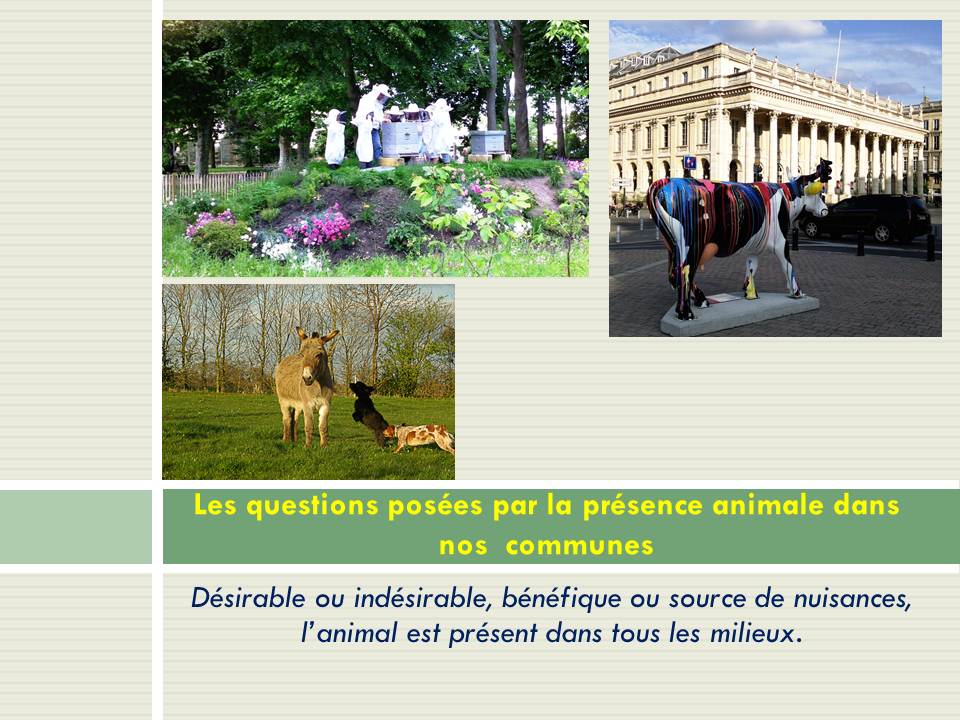 Les questions posées par la présence animale dans nos communes

Désirable ou indésirable, bénéfique ou source de nuisances, l'animal est présent dans tous les milieux.